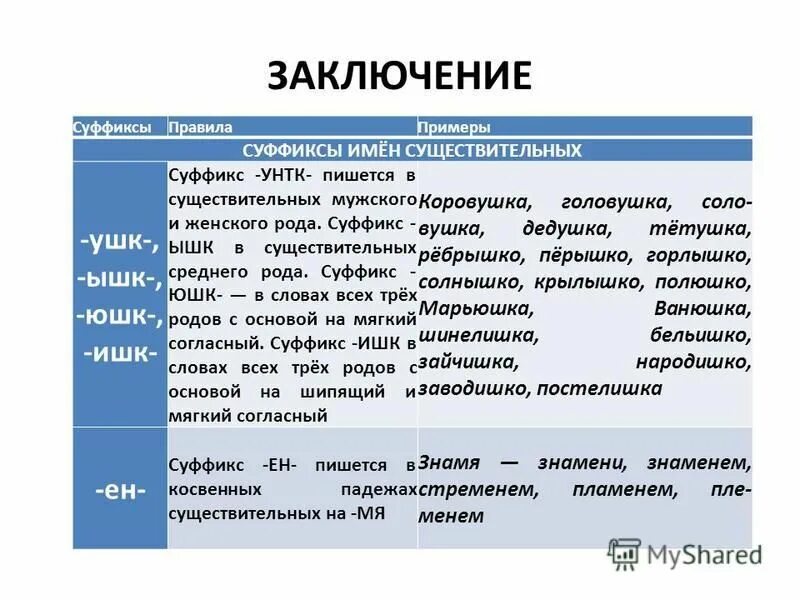 ЗАКЛЮЧЕНИЕ

| Суффиксы | Правила | Примеры |
|---|---|---|
| СУФФИКСЫ ИМЁН СУЩЕСТВИТЕЛЬНЫХ | | |
| -ушк-, -ышк-, -юшк-, -ишк- | Суффикс -УНТК- пишется в существительных мужского и женского рода. Суффикс -ЫШК в существительных среднего рода. Суффикс -ЮШК- — в словах всех трёх родов с основой на мягкий согласный. Суффикс -ИШК в словах всех трёх родов с основой на шипящий и мягкий согласный | Коровушка, головушка, соловушка, дедушка, тётушка, рёбрышко, пёрышко, горлышко, солнышко, крылышко, полюшко, Марьюшка, Ванюшка, шинелишка, бельишко, зайчишка, народишко, заводишко, постелишка |
| -ен- | Суффикс -ЕН- пишется в косвенных падежах существительных на -МЯ | Знамя — знамени, знаменем, стременем, пламенем, племенем |

MyShared